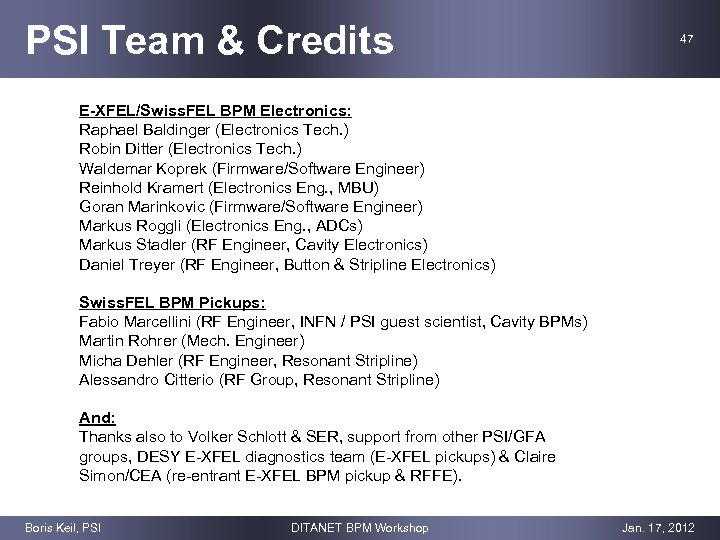 PSI Team & Credits

47

E-XFEL/SwissFEL BPM Electronics:
Raphael Baldinger (Electronics Tech.)
Robin Ditter (Electronics Tech.)
Waldemar Koprek (Firmware/Software Engineer)
Reinhold Kramert (Electronics Eng., MBU)
Goran Marinkovic (Firmware/Software Engineer)
Markus Roggli (Electronics Eng., ADCs)
Markus Stadler (RF Engineer, Cavity Electronics)
Daniel Treyer (RF Engineer, Button & Stripline Electronics)

SwissFEL BPM Pickups:
Fabio Marcellini (RF Engineer, INFN / PSI guest scientist, Cavity BPMs)
Martin Rohrer (Mech. Engineer)
Micha Dehler (RF Engineer, Resonant Stripline)
Alessandro Citterio (RF Group, Resonant Stripline)

And:
Thanks also to Volker Schlott & SER, support from other PSI/GFA groups, DESY E-XFEL diagnostics team (E-XFEL pickups) & Claire Simon/CEA (re-entrant E-XFEL BPM pickup & RFFE).

Boris Keil, PSI

DITANET BPM Workshop

Jan. 17, 2012